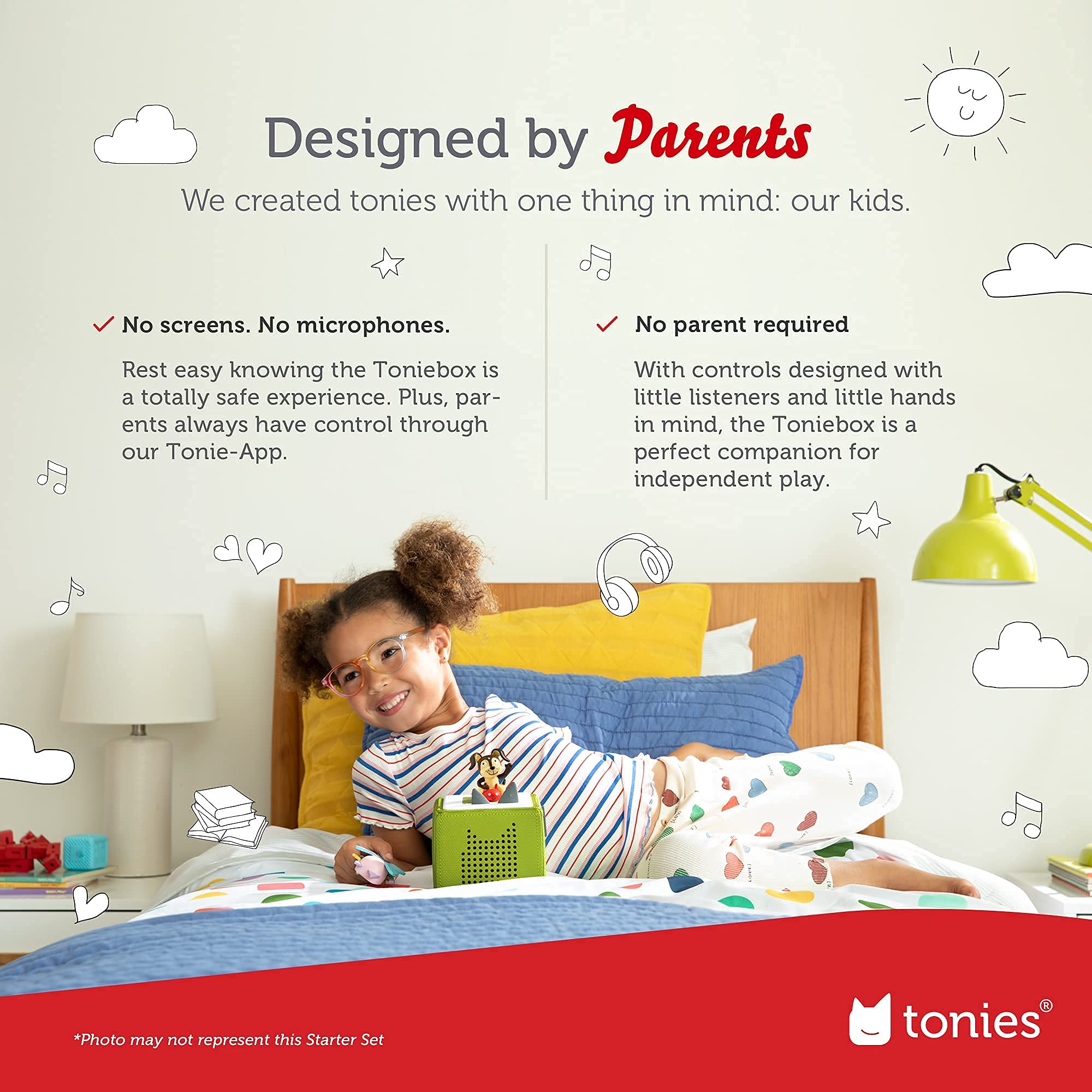 Designed by Parents

We created tonies with one thing in mind: our kids.

✓ No screens. No microphones.

Rest easy knowing the Toniebox is a totally safe experience. Plus, parents always have control through our Tonie-App.

✓ No parent required

With controls designed with little listeners and little hands in mind, the Toniebox is a perfect companion for independent play.

*Photo may not represent this Starter Set

tonies®